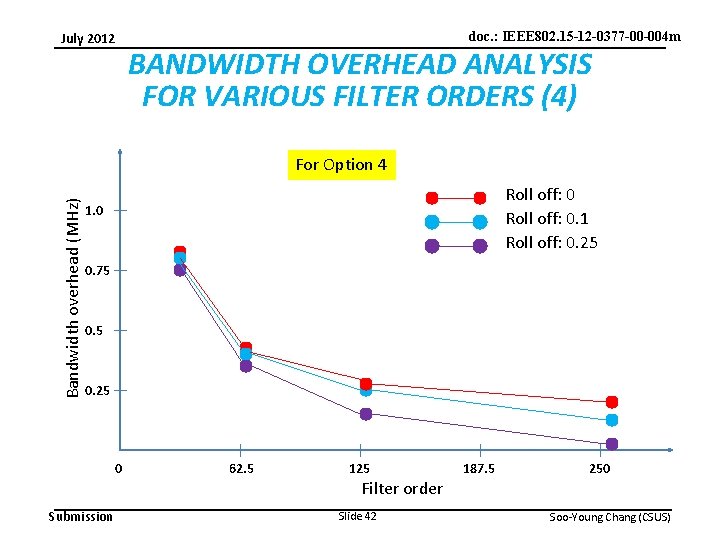 July 2012

doc.: IEEE802.15-12-0377-00-004m

BANDWIDTH OVERHEAD ANALYSIS FOR VARIOUS FILTER ORDERS (4)

For Option 4

Roll off: 0
Roll off: 0.1
Roll off: 0.25

Bandwidth overhead (MHz)

1.0
0.75
0.5
0.25

0
62.5
125
187.5
250

Filter order

Submission

Slide 42

Soo-Young Chang (CSUS)